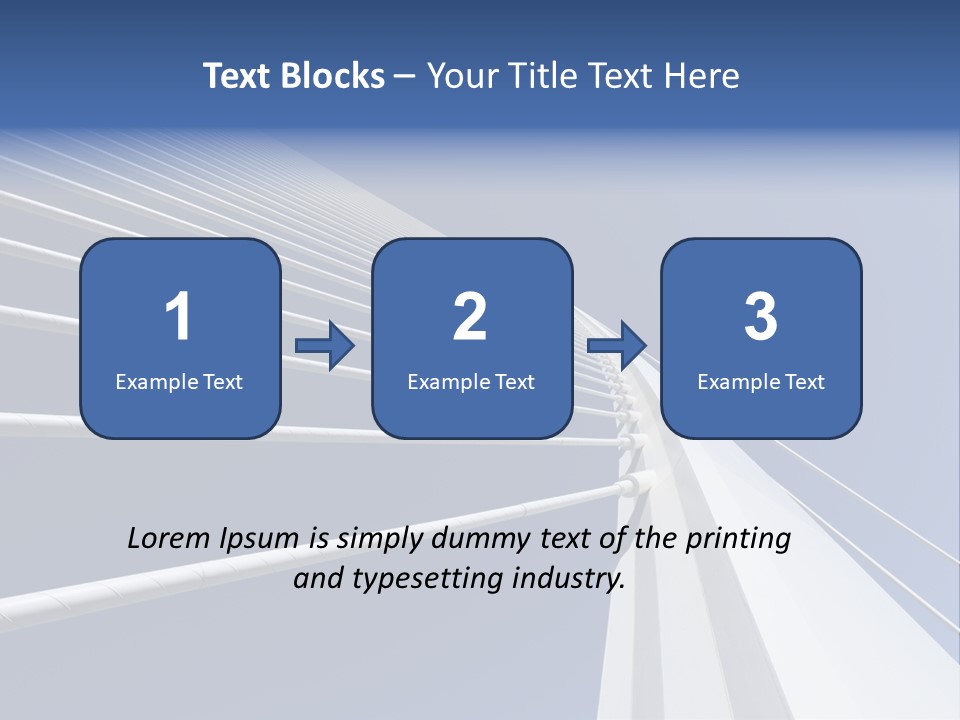 Text Blocks – Your Title Text Here

1
Example Text

2
Example Text

3
Example Text

Lorem Ipsum is simply dummy text of the printing and typesetting industry.